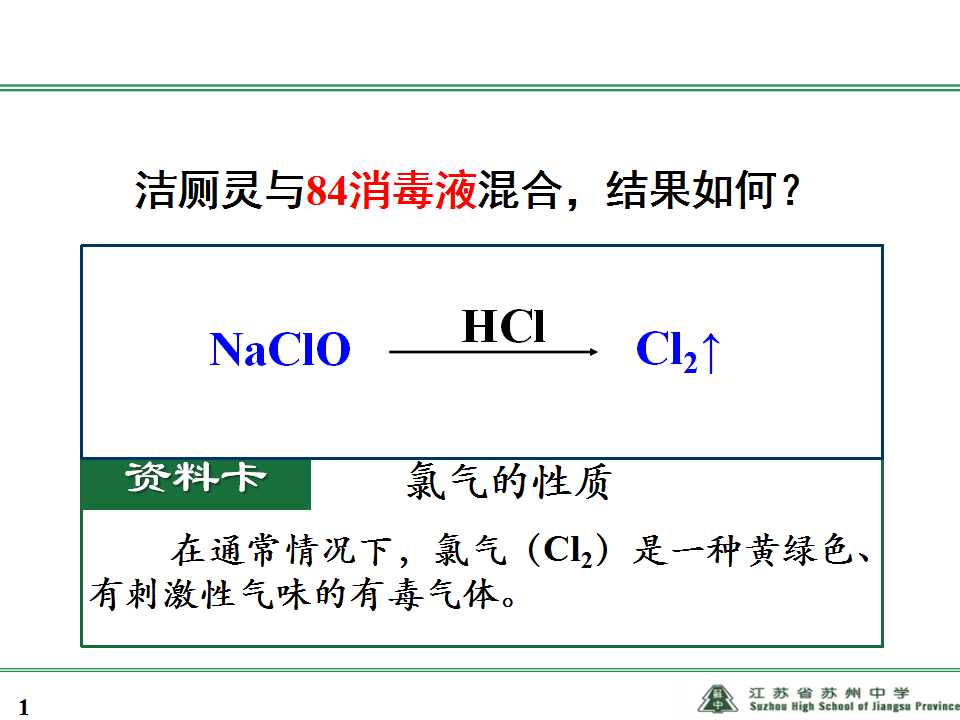 洁厕灵与84消毒液混合，结果如何？

$NaClO \xrightarrow{HCl} Cl_2\uparrow$

资料卡 氯气的性质

在通常情况下，氯气（$Cl_2$）是一种黄绿色、有刺激性气味的有毒气体。

1

江苏省苏州中学
Suzhou High School of Jiangsu Province